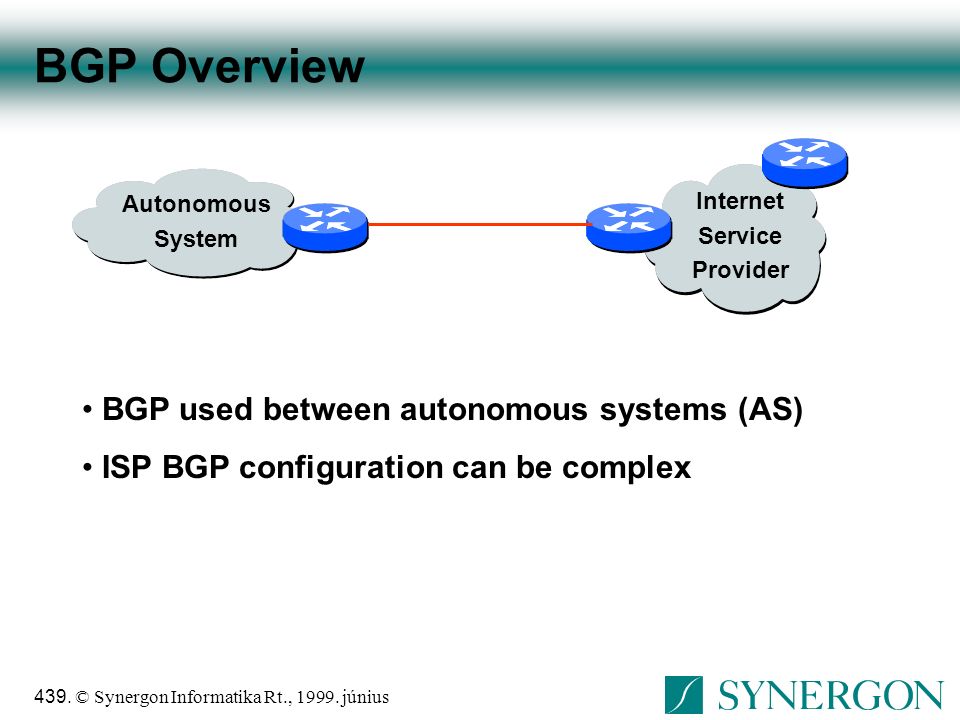 BGP Overview

Autonomous System

Internet Service Provider

• BGP used between autonomous systems (AS)

• ISP BGP configuration can be complex

439. © Synergon Informatika Rt., 1999. június

SYNERGON